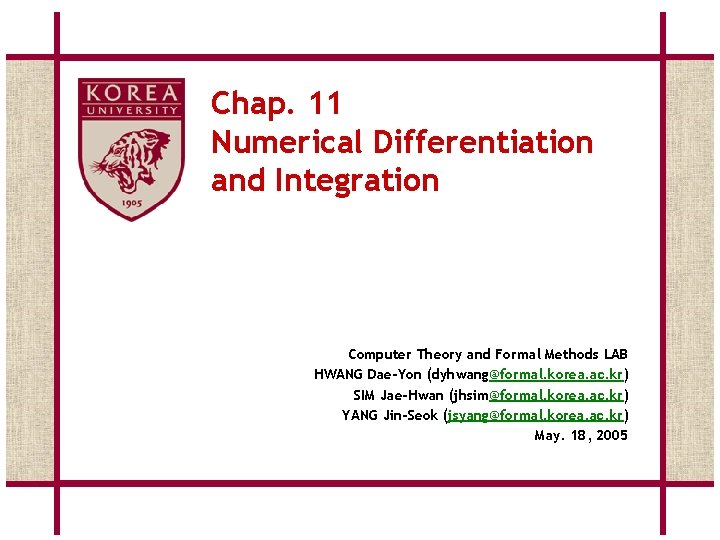 KOREA
UNIVERSITY
1905

Chap. 11
Numerical Differentiation and Integration

Computer Theory and Formal Methods LAB
HWANG Dae-Yon (dyhwang@formal.korea.ac.kr)
SIM Jae-Hwan (jhsim@formal.korea.ac.kr)
YANG Jin-Seok (jsyang@formal.korea.ac.kr)
May. 18, 2005